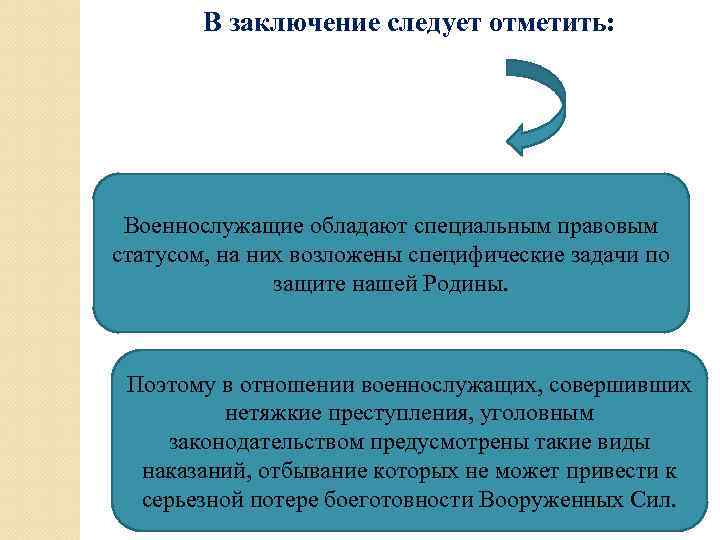 В заключение следует отметить:

Военнослужащие обладают специальным правовым статусом, на них возложены специфические задачи по защите нашей Родины.

Поэтому в отношении военнослужащих, совершивших нетяжкие преступления, уголовным законодательством предусмотрены такие виды наказаний, отбывание которых не может привести к серьезной потере боеготовности Вооруженных Сил.